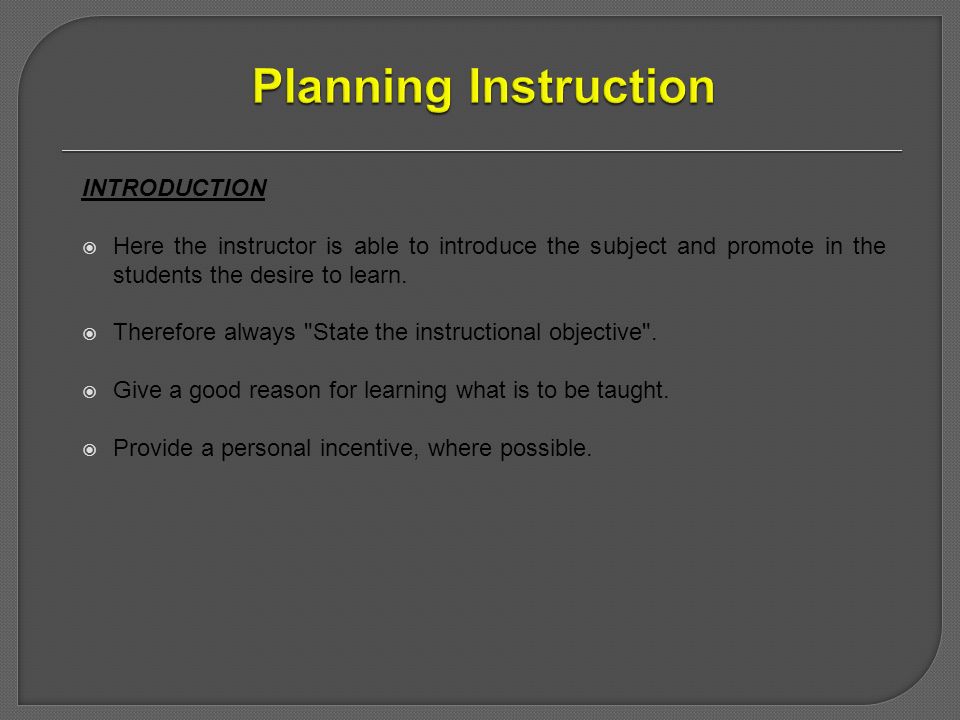 Planning Instruction

INTRODUCTION

Here the instructor is able to introduce the subject and promote in the students the desire to learn.

Therefore always "State the instructional objective".

Give a good reason for learning what is to be taught.

Provide a personal incentive, where possible.